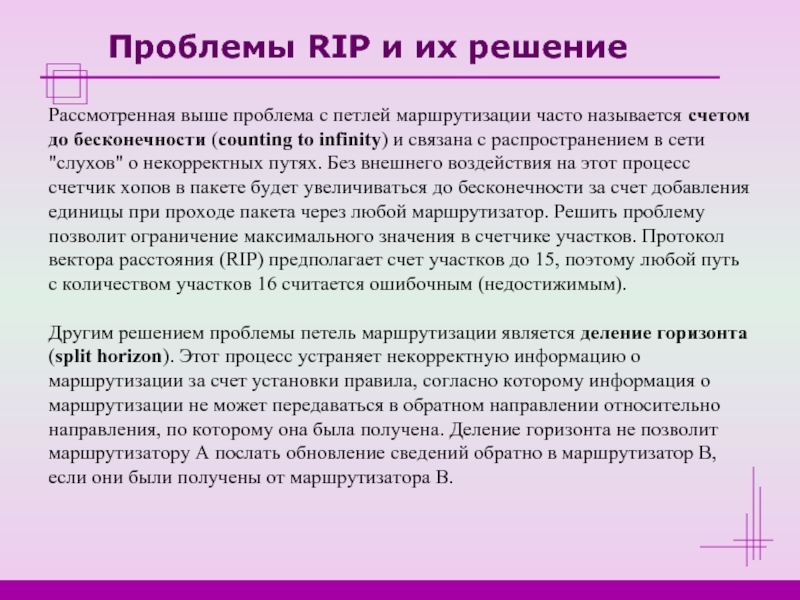 Проблемы RIP и их решение

Рассмотренная выше проблема с петлей маршрутизации часто называется счетом до бесконечности (counting to infinity) и связана с распространением в сети "слухов" о некорректных путях. Без внешнего воздействия на этот процесс счетчик хопов в пакете будет увеличиваться до бесконечности за счет добавления единицы при проходе пакета через любой маршрутизатор. Решить проблему позволит ограничение максимального значения в счетчике участков. Протокол вектора расстояния (RIP) предполагает счет участков до 15, поэтому любой путь с количеством участков 16 считается ошибочным (недостижимым).

Другим решением проблемы петель маршрутизации является деление горизонта (split horizon). Этот процесс устраняет некорректную информацию о маршрутизации за счет установки правила, согласно которому информация о маршрутизации не может передаваться в обратном направлении относительно направления, по которому она была получена. Деление горизонта не позволит маршрутизатору A послать обновление сведений обратно в маршрутизатор B, если они были получены от маршрутизатора B.